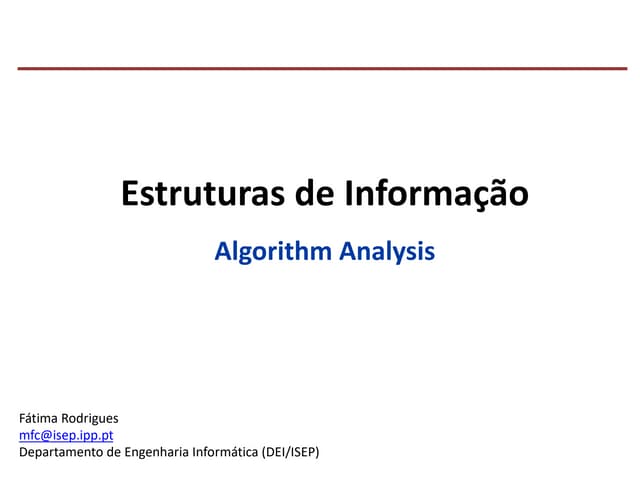 Estruturas de Informação

Algorithm Analysis

Fátima Rodrigues
mfc@isep.ipp.pt
Departamento de Engenharia Informática (DEI/ISEP)